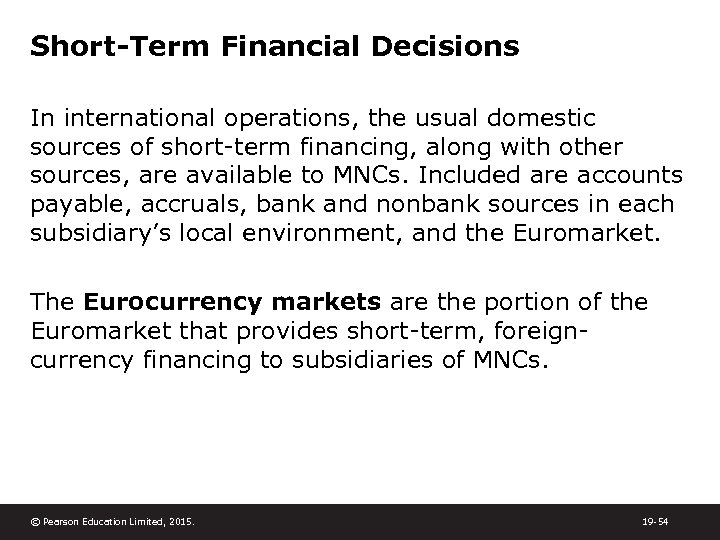 Short-Term Financial Decisions

In international operations, the usual domestic sources of short-term financing, along with other sources, are available to MNCs. Included are accounts payable, accruals, bank and nonbank sources in each subsidiary's local environment, and the Euromarket.

The Eurocurrency markets are the portion of the Euromarket that provides short-term, foreign-currency financing to subsidiaries of MNCs.

© Pearson Education Limited, 2015.

19-54